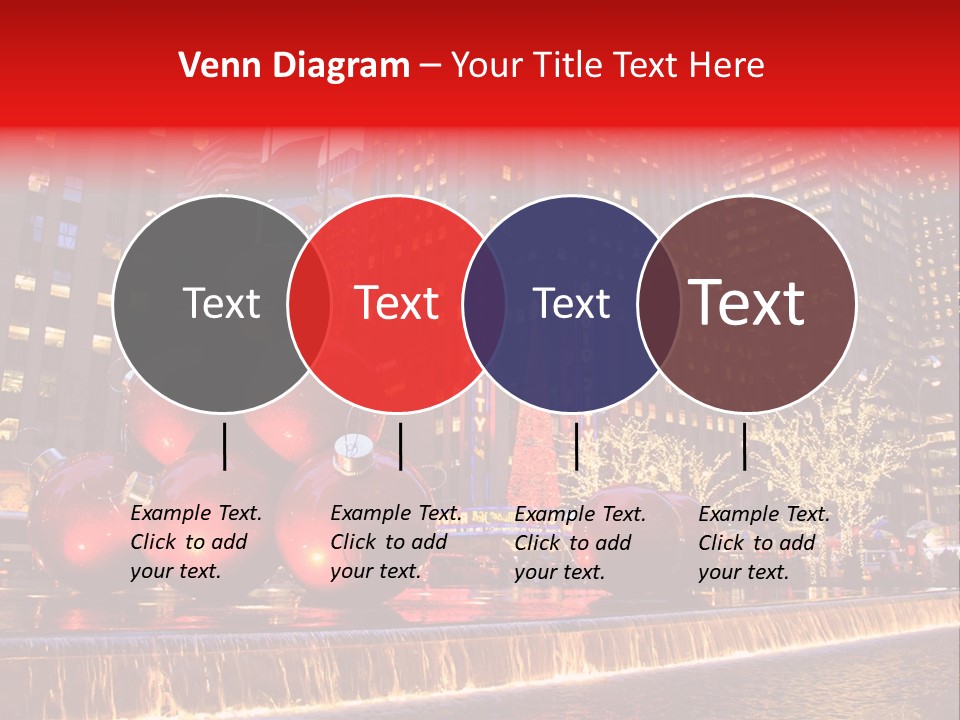 Venn Diagram – Your Title Text Here

Text

Text

Text

Text

Example Text. Click to add your text.

Example Text. Click to add your text.

Example Text. Click to add your text.

Example Text. Click to add your text.